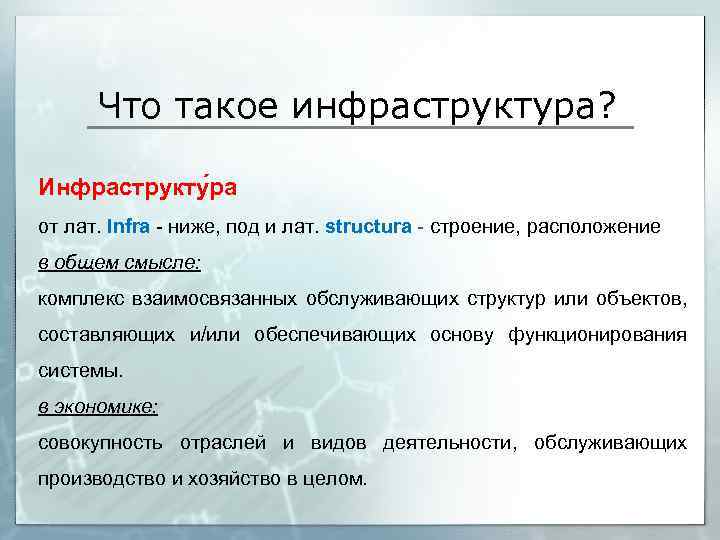 Что такое инфраструктура?

Инфраструкту́ра

от лат. Infra - ниже, под и лат. structura - строение, расположение

в общем смысле:

комплекс взаимосвязанных обслуживающих структур или объектов, составляющих и/или обеспечивающих основу функционирования системы.

в экономике:

совокупность отраслей и видов деятельности, обслуживающих производство и хозяйство в целом.